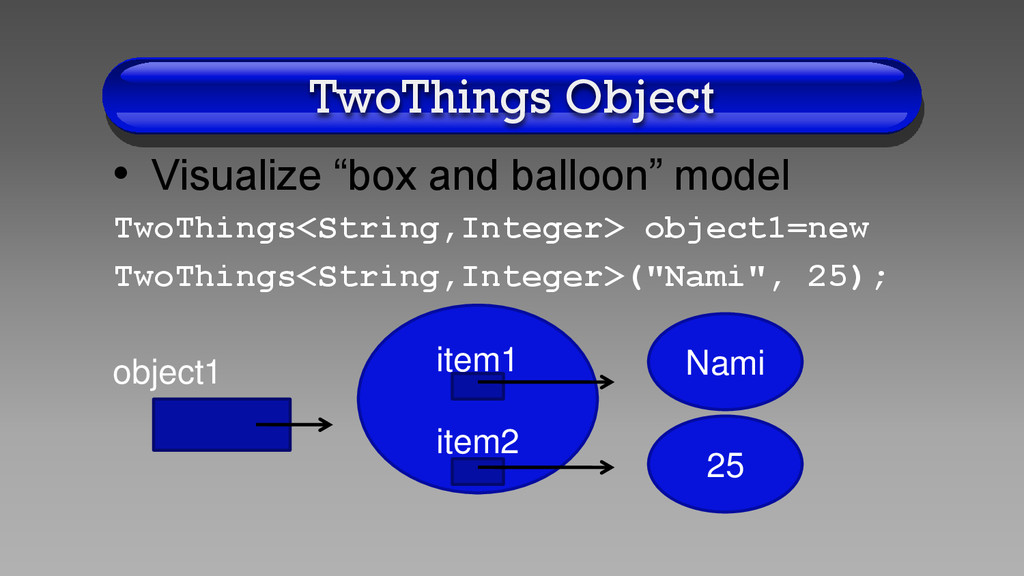 TwoThings Object

• Visualize “box and balloon” model

TwoThings<String,Integer> object1=new TwoThings<String,Integer>("Nami", 25);

object1

item1

item2

Nami

25